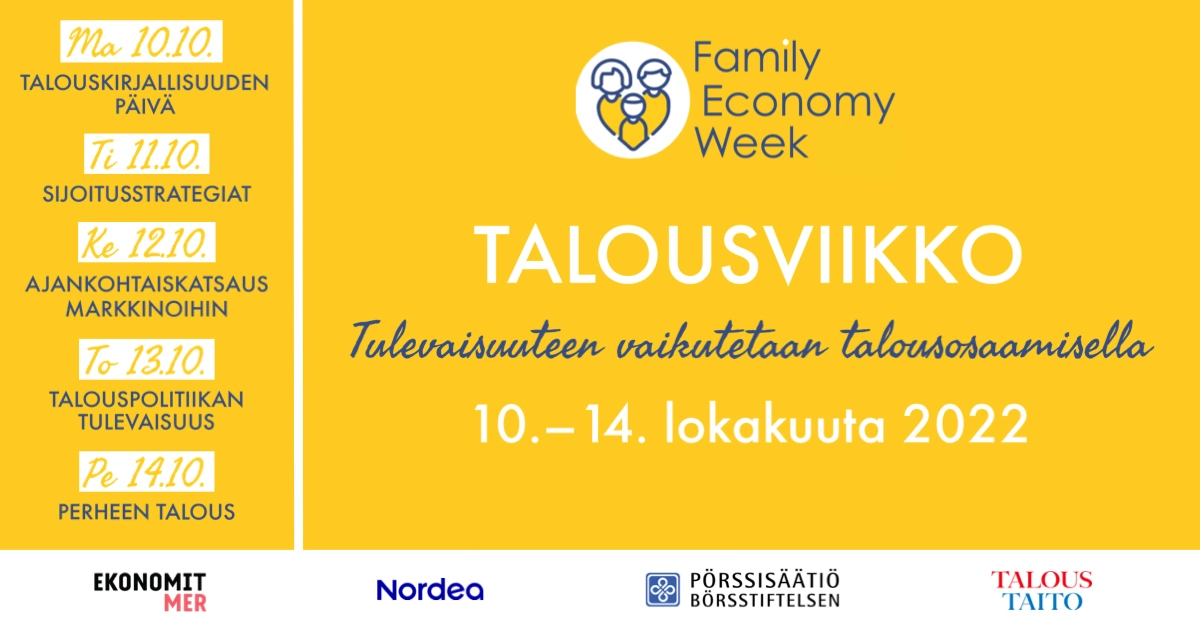 Ma 10.10.
TALOUSKIRJALLISUUDEN PÄIVÄ

Ti 11.10.
SIJOITUSSTRATEGIAT

Ke 12.10.
AJANKOHTAISKATSAUS MARKKINOIHIN

To 13.10.
TALOUSPOLITIIKAN TULEVAISUUS

Pe 14.10.
PERHEEN TALOUS

Family Economy Week

TALOUSVIIKKO

Tulevaisuuteen vaikutetaan talousosaamisella

10.–14. lokakuuta 2022

EKONOMIT MER

Nordea

PÖRSSISÄÄTIÖ BÖRSSTIFTELSEN

TALOUS TAITO